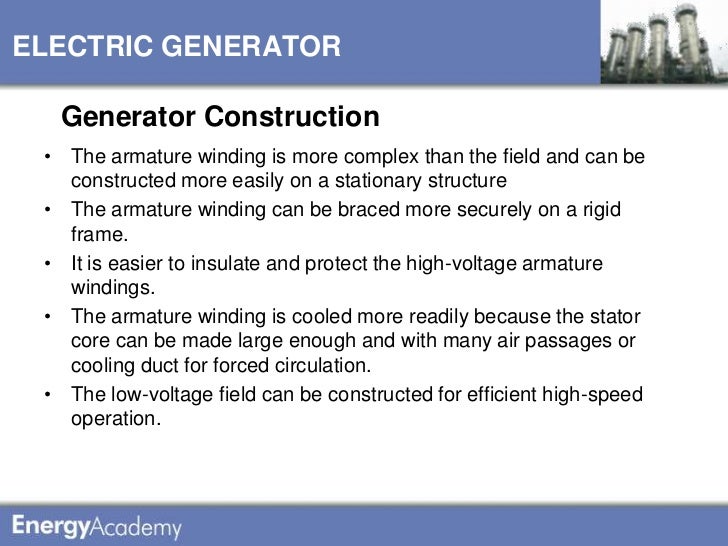 ELECTRIC GENERATOR

Generator Construction

• The armature winding is more complex than the field and can be constructed more easily on a stationary structure
• The armature winding can be braced more securely on a rigid frame.
• It is easier to insulate and protect the high-voltage armature windings.
• The armature winding is cooled more readily because the stator core can be made large enough and with many air passages or cooling duct for forced circulation.
• The low-voltage field can be constructed for efficient high-speed operation.

EnergyAcademy